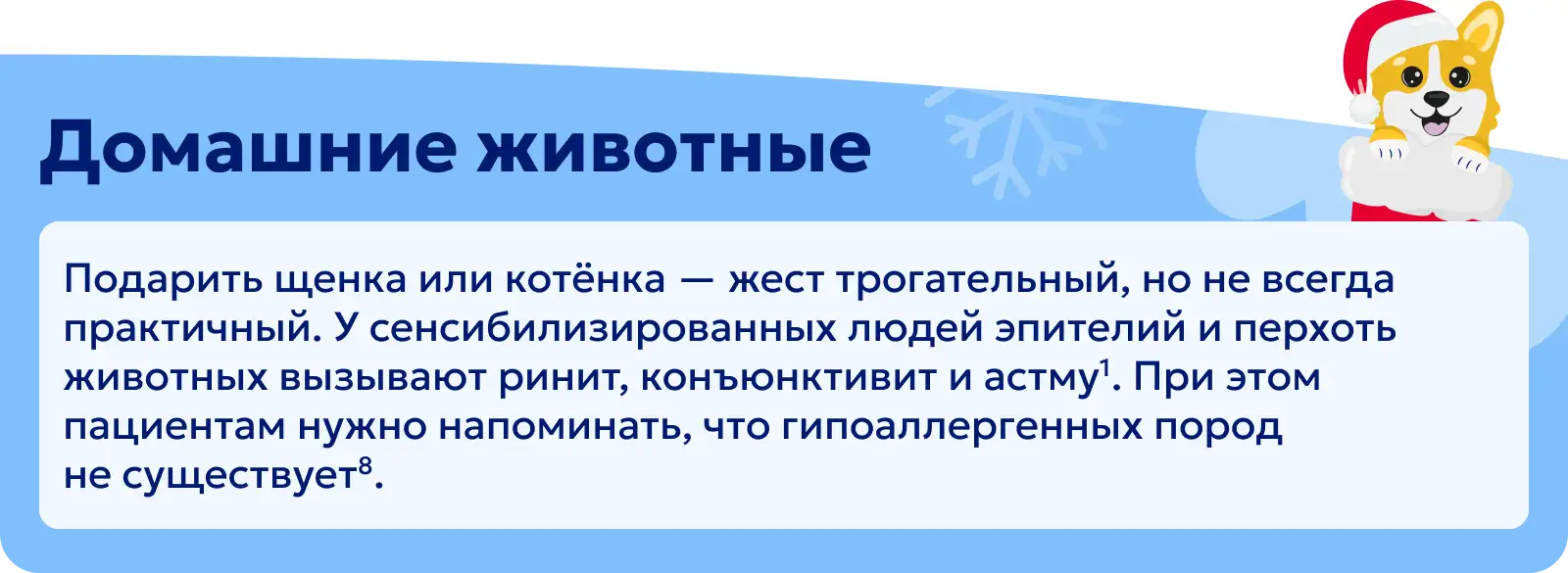 Домашние животные

Подарить щенка или котёнка — жест трогательный, но не всегда практичный. У сенсибилизированных людей эпителий и перхоть животных вызывают ринит, конъюнктивит и астму$^1$. При этом пациентам нужно напоминать, что гипоаллергенных пород не существует$^8$.